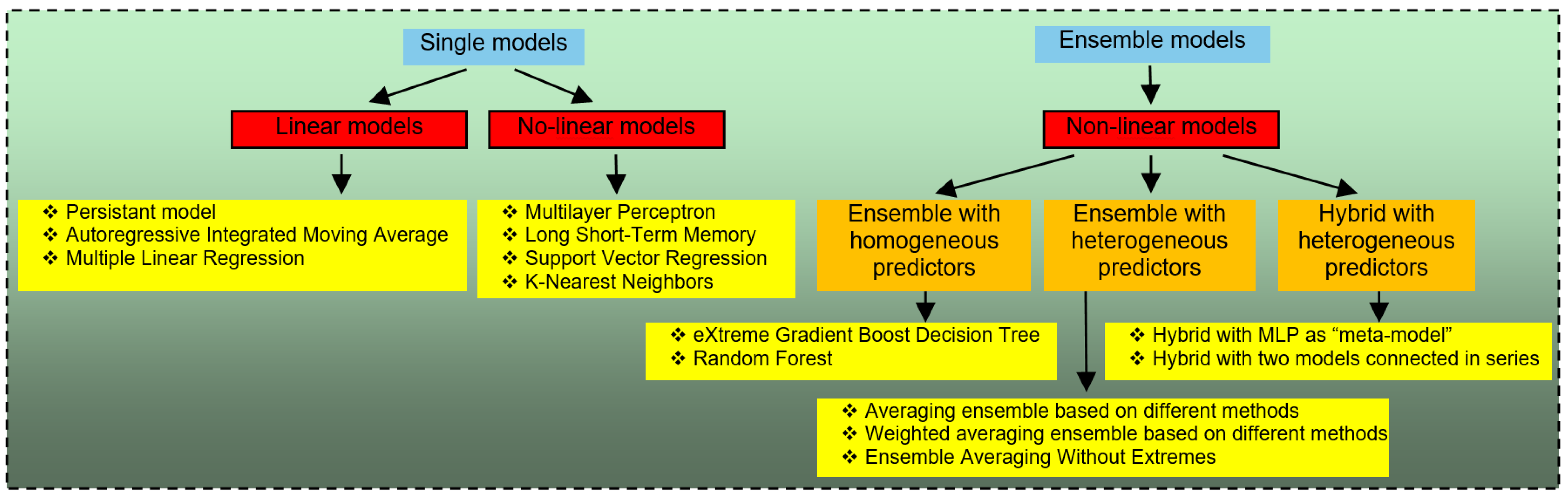 Single models

Linear models

No-linear models

❖ Persistant model
❖ Autoregressive Integrated Moving Average
❖ Multiple Linear Regression

❖ Multilayer Perceptron
❖ Long Short-Term Memory
❖ Support Vector Regression
❖ K-Nearest Neighbors

Ensemble models

Non-linear models

Ensemble with homogeneous predictors

Ensemble with heterogeneous predictors

Hybrid with heterogeneous predictors

❖ eXtreme Gradient Boost Decision Tree
❖ Random Forest

❖ Hybrid with MLP as “meta-model”
❖ Hybrid with two models connected in series

❖ Averaging ensemble based on different methods
❖ Weighted averaging ensemble based on different methods
❖ Ensemble Averaging Without Extremes